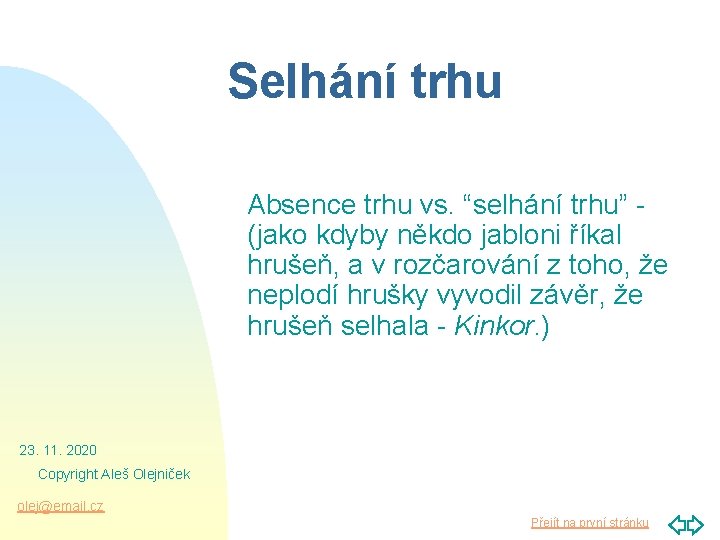 Selhání trhu

Absence trhu vs. “selhání trhu” - (jako kdyby někdo jabloni říkal hrušeň, a v rozčarování z toho, že neplodí hrušky vyvodil závěr, že hrušeň selhala - Kinkor.)

23. 11. 2020

Copyright Aleš Olejniček

olej@email.cz

Přejít na první stránku